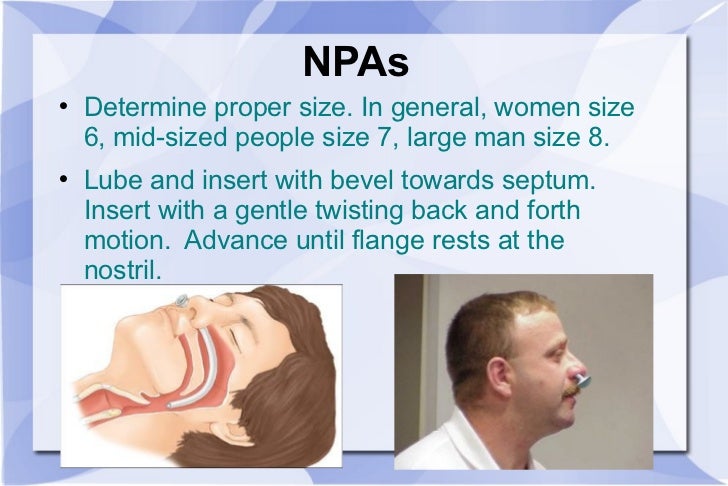 NPAs

• Determine proper size. In general, women size 6, mid-sized people size 7, large man size 8.

• Lube and insert with bevel towards septum. Insert with a gentle twisting back and forth motion. Advance until flange rests at the nostril.